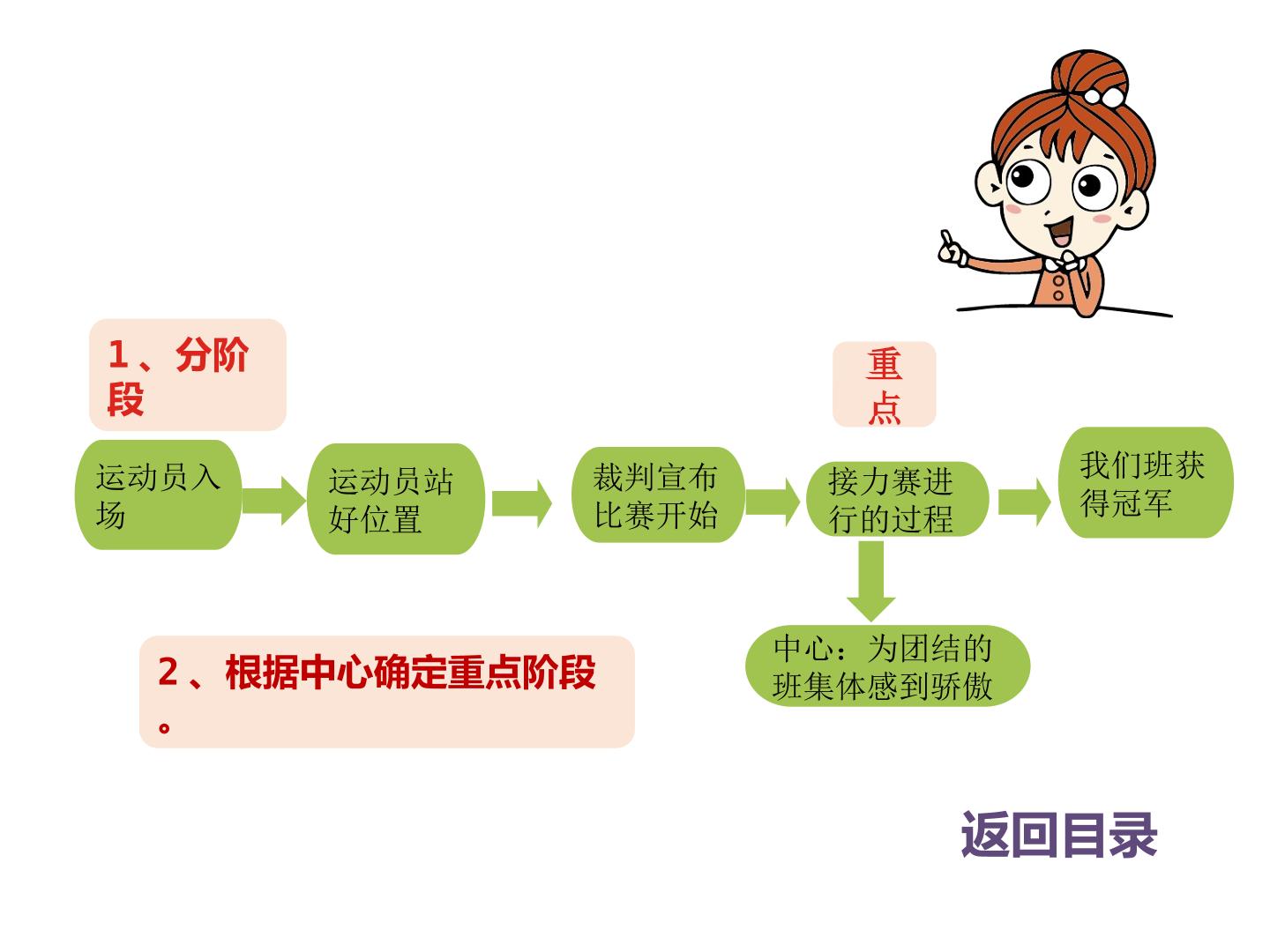 1、分阶段

重点

运动员入场

运动员站好位置

裁判宣布比赛开始

接力赛进行的过程

我们班获得冠军

中心：为团结的班集体感到骄傲

2、根据中心确定重点阶段。

返回目录